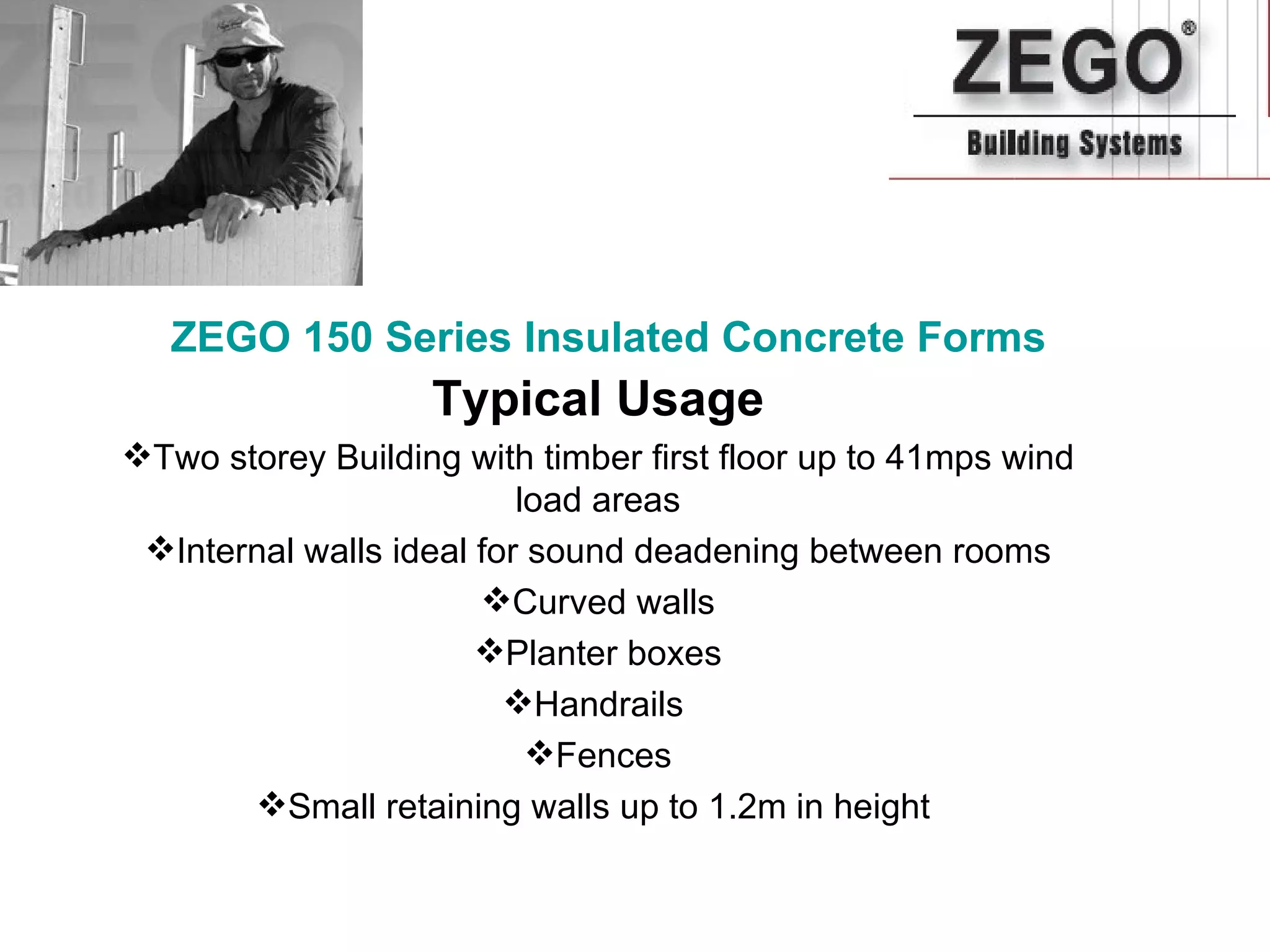 ZEGO®
Building Systems

ZEGO 150 Series Insulated Concrete Forms

Typical Usage

❖Two storey Building with timber first floor up to 41mps wind load areas

❖Internal walls ideal for sound deadening between rooms

❖Curved walls

❖Planter boxes

❖Handrails

❖Fences

❖Small retaining walls up to 1.2m in height